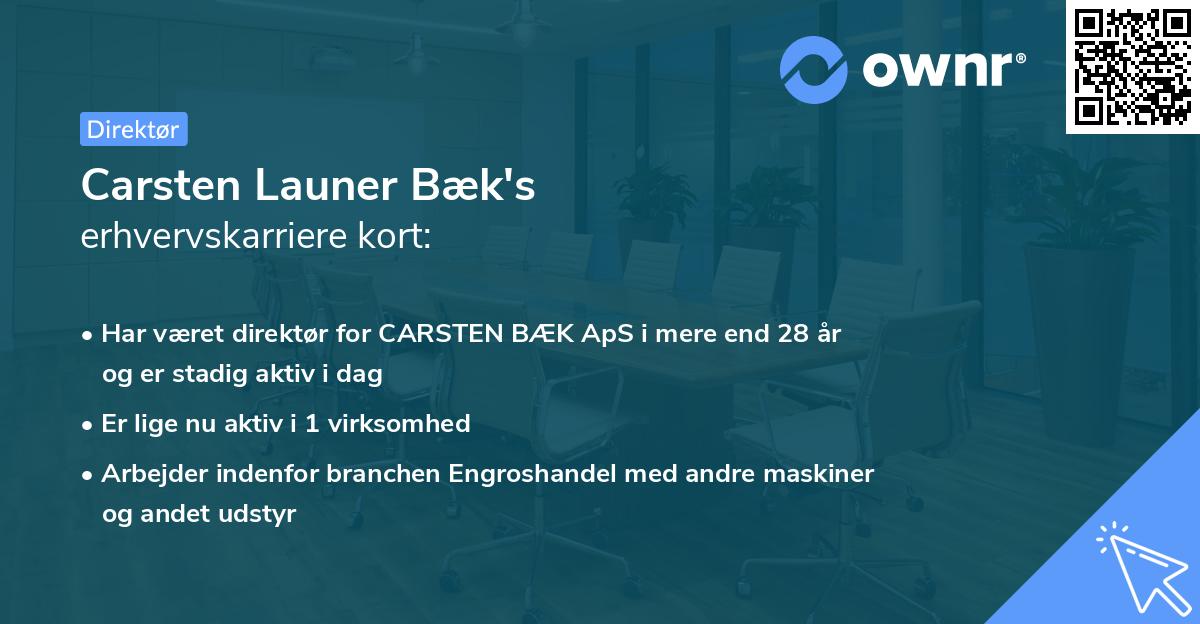 ownr®

Direktør

Carsten Launer Bæk's
erhvervskarriere kort:

• Har været direktør for CARSTEN BÆK ApS i mere end 28 år og er stadig aktiv i dag
• Er lige nu aktiv i 1 virksomhed
• Arbejder indenfor branchen Engroshandel med andre maskiner og andet udstyr